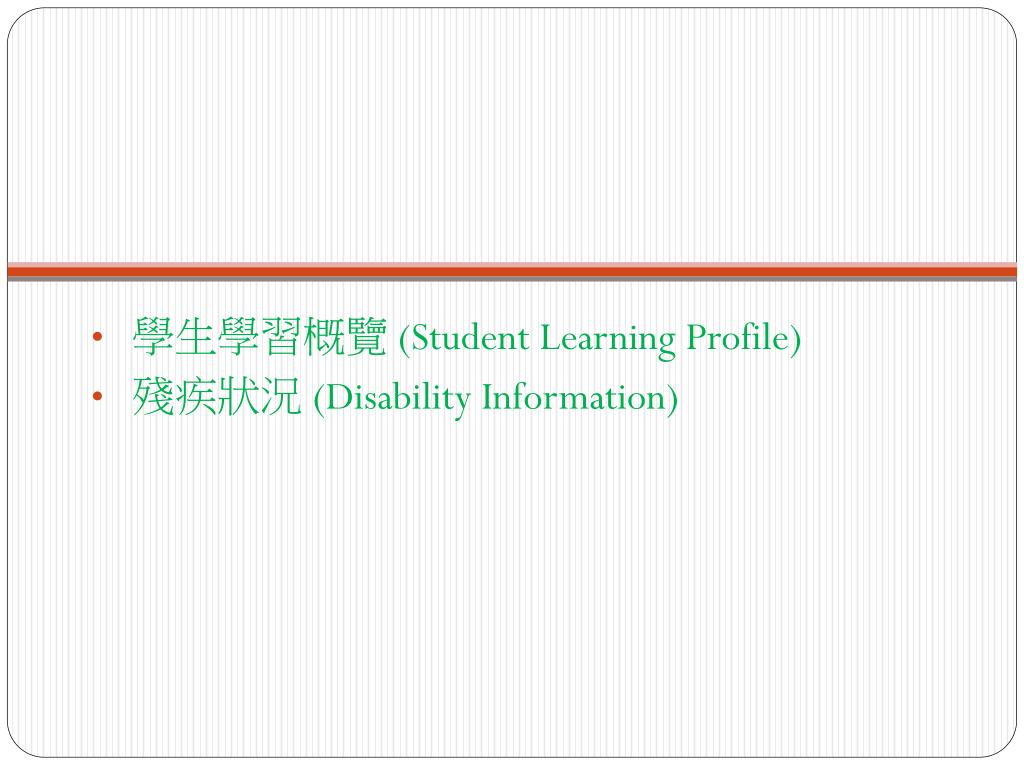 • 學生學習概覽 (Student Learning Profile)
• 殘疾狀況 (Disability Information)